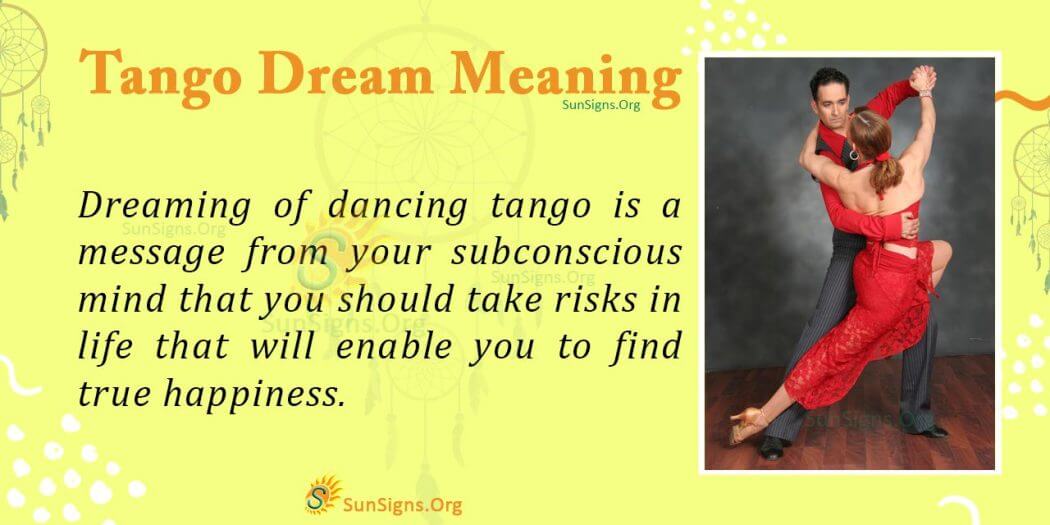 Tango Dream Meaning

SunSigns.Org

Dreaming of dancing tango is a message from your subconscious mind that you should take risks in life that will enable you to find true happiness.

SunSigns.Org

SunSigns.Org

SunSigns.Org

SunSigns.Org